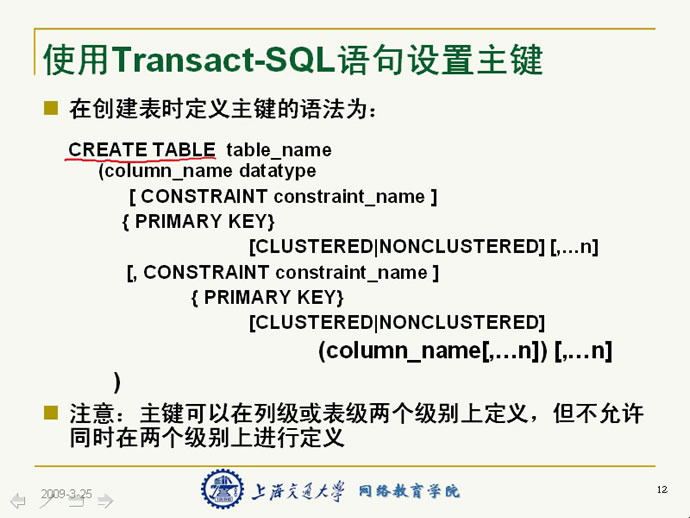 使用Transact-SQL语句设置主键

在创建表时定义主键的语法为：

CREATE TABLE table_name
(column_name datatype
[ CONSTRAINT constraint_name ]
{ PRIMARY KEY}
[CLUSTERED|NONCLUSTERED] [,…n]
[, CONSTRAINT constraint_name ]
{ PRIMARY KEY}
[CLUSTERED|NONCLUSTERED]
(column_name[,…n]) [,…n]
)

注意：主键可以在列级或表级两个级别上定义，但不允许同时在两个级别上进行定义

2009-3-25

上海交通大学 网络教育学院

12